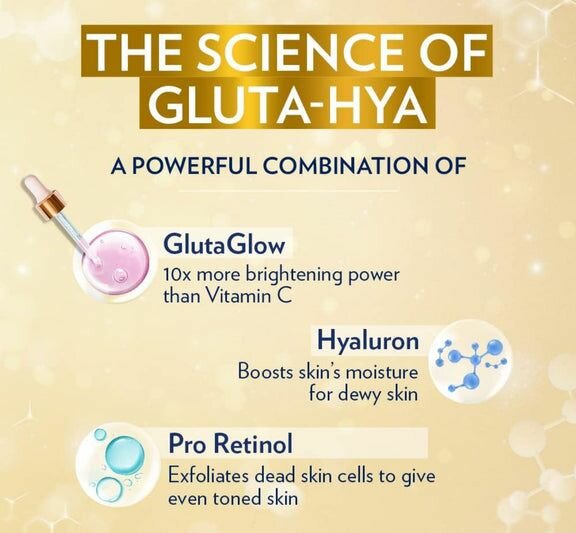 THE SCIENCE OF GLUTA-HYA

A POWERFUL COMBINATION OF

GlutaGlow
10x more brightening power than Vitamin C

Hyaluron
Boosts skin's moisture for dewy skin

Pro Retinol
Exfoliates dead skin cells to give even toned skin